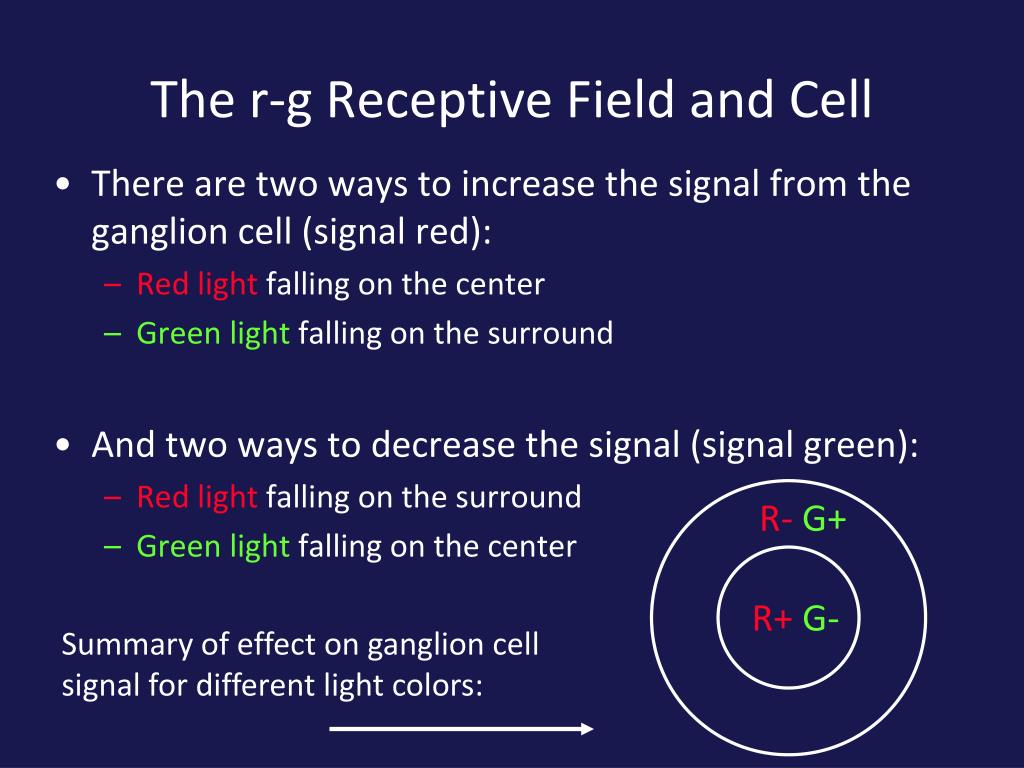 The r-g Receptive Field and Cell

• There are two ways to increase the signal from the ganglion cell (signal red):
– Red light falling on the center
– Green light falling on the surround

• And two ways to decrease the signal (signal green):
– Red light falling on the surround
– Green light falling on the center

Summary of effect on ganglion cell signal for different light colors:

R- G+

R+ G-